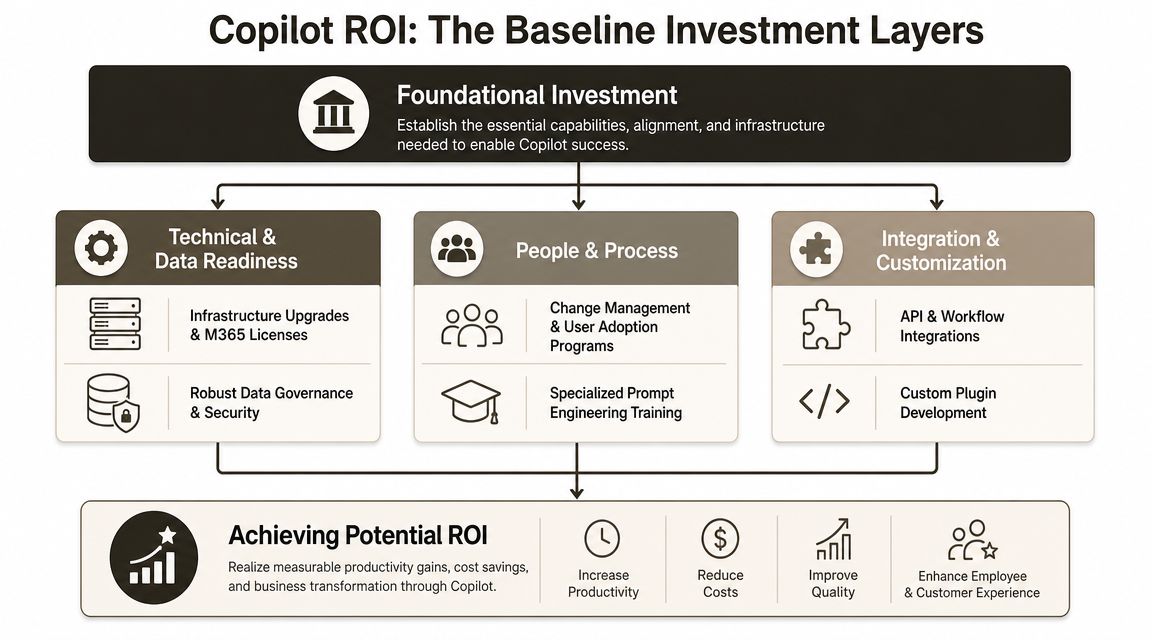 Copilot ROI: The Baseline Investment Layers

Foundational Investment
Establish the essential capabilities, alignment, and infrastructure needed to enable Copilot success.

Technical & Data Readiness
Infrastructure Upgrades & M365 Licenses
Robust Data Governance & Security

People & Process
Change Management & User Adoption Programs
Specialized Prompt Engineering Training

Integration & Customization
API & Workflow Integrations
Custom Plugin Development

Achieving Potential ROI
Realize measurable productivity gains, cost savings, and business transformation through Copilot.

Increase Productivity
Reduce Costs
Improve Quality
Enhance Employee & Customer Experience